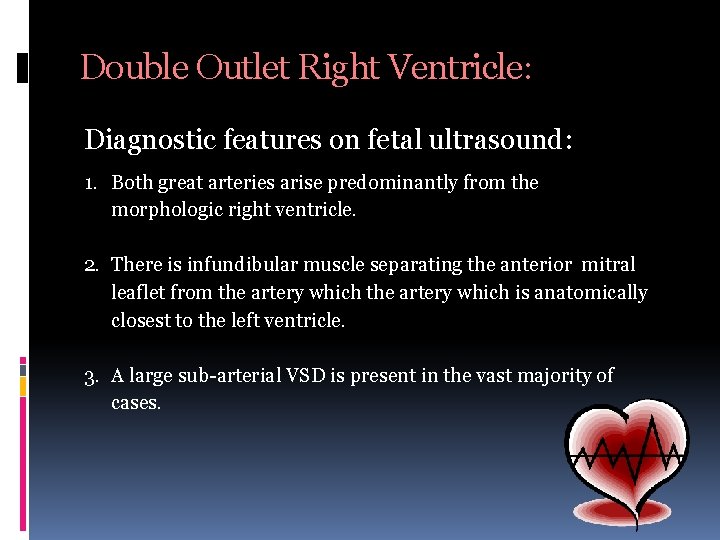 Double Outlet Right Ventricle:

Diagnostic features on fetal ultrasound:

1. Both great arteries arise predominantly from the morphologic right ventricle.

2. There is infundibular muscle separating the anterior mitral leaflet from the artery which the artery which is anatomically closest to the left ventricle.

3. A large sub-arterial VSD is present in the vast majority of cases.